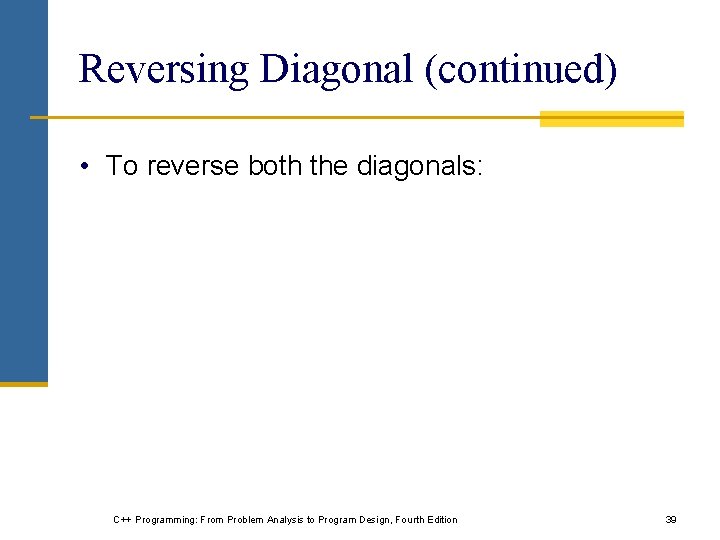 Reversing Diagonal (continued)

• To reverse both the diagonals:

C++ Programming: From Problem Analysis to Program Design, Fourth Edition

39